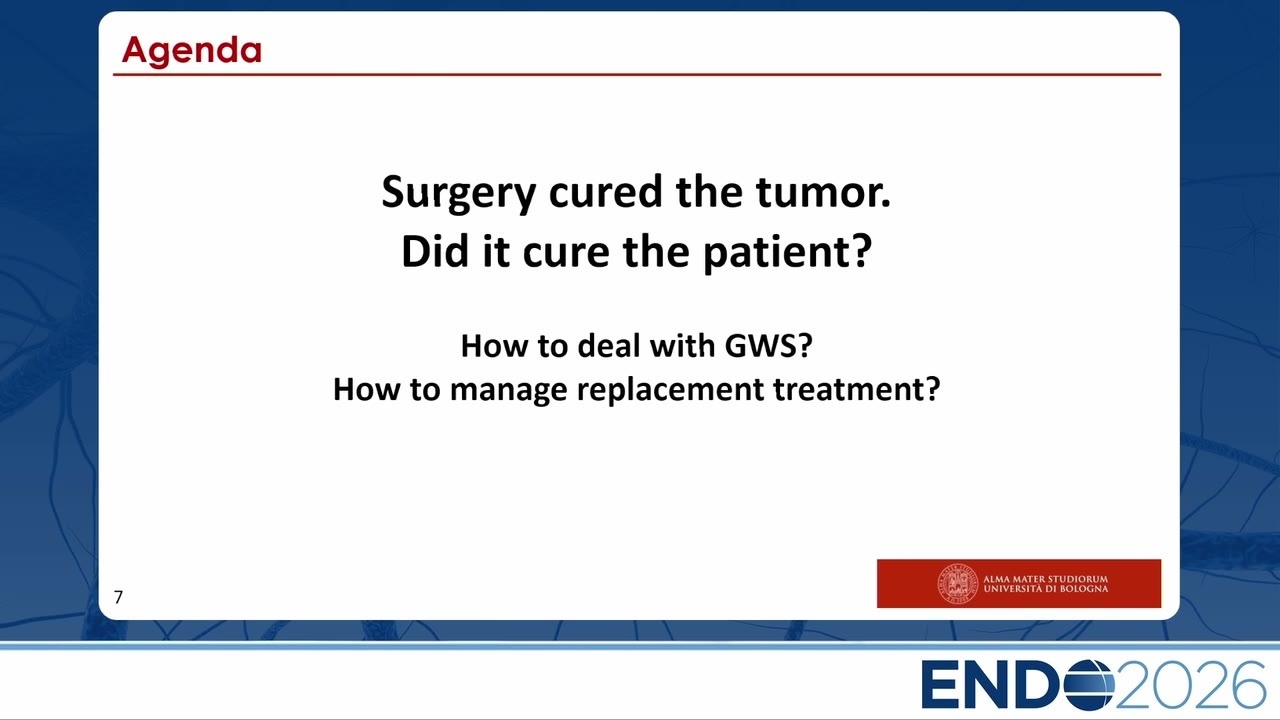 Agenda

Surgery cured the tumor.
Did it cure the patient?

How to deal with GWS?
How to manage replacement treatment?

7

ALMA MATER STUDIORUM
UNIVERSITÀ DI BOLOGNA

ENDO2026